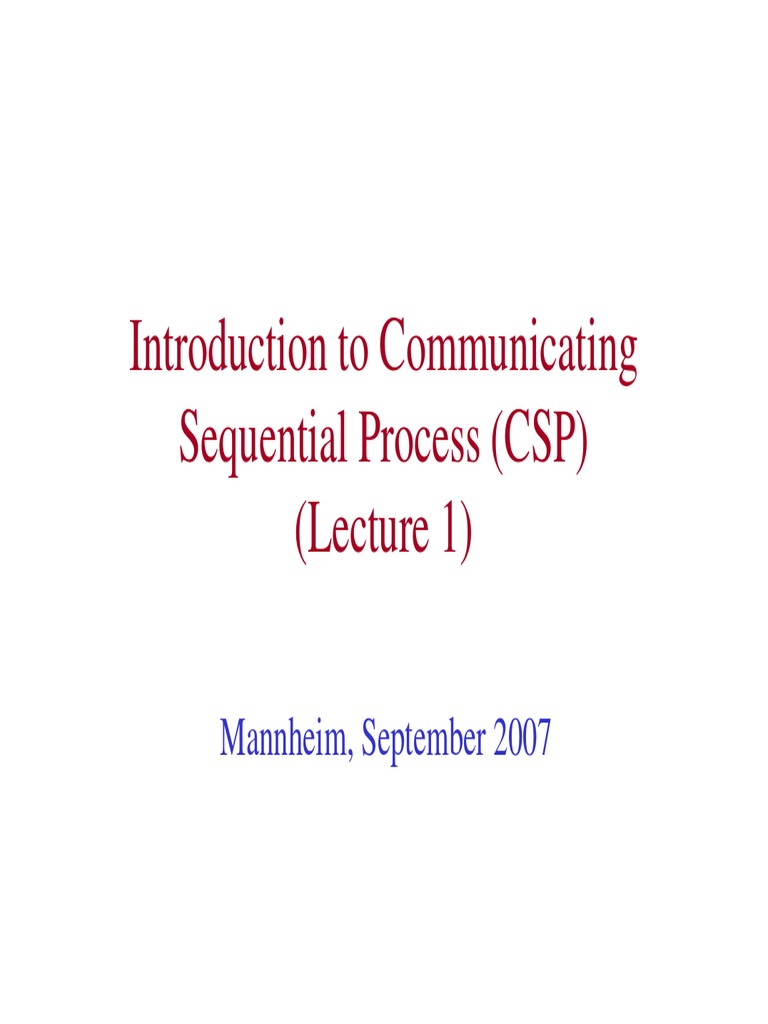 Introduction to Communicating Sequential Process (CSP) (Lecture 1)

Mannheim, September 2007